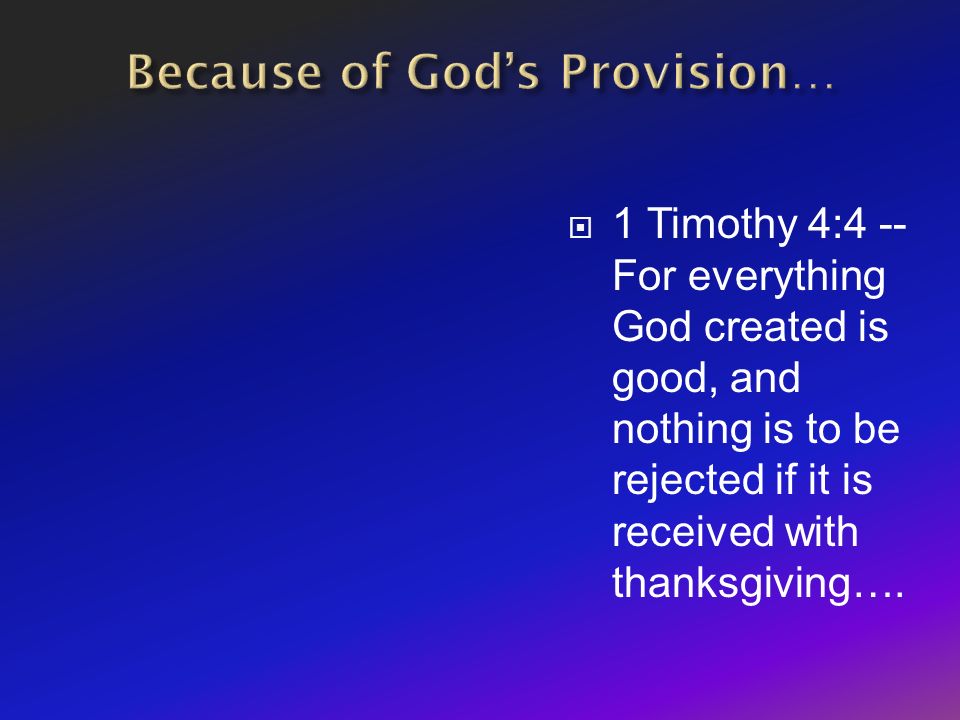 Because of God's Provision…

1 Timothy 4:4 -- For everything God created is good, and nothing is to be rejected if it is received with thanksgiving….